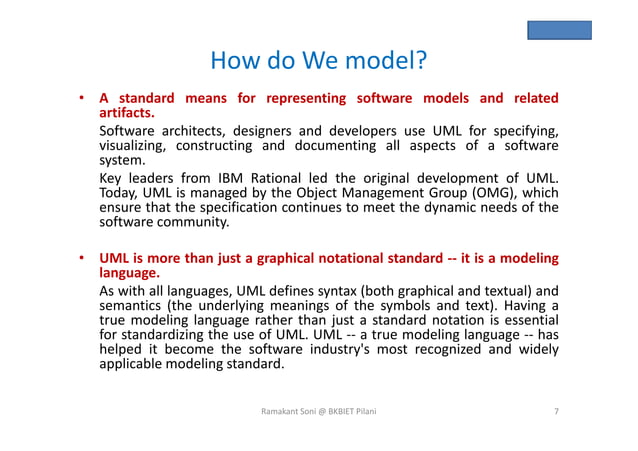 How do We model?

• A standard means for representing software models and related artifacts.

Software architects, designers and developers use UML for specifying, visualizing, constructing and documenting all aspects of a software system.

Key leaders from IBM Rational led the original development of UML. Today, UML is managed by the Object Management Group (OMG), which ensure that the specification continues to meet the dynamic needs of the software community.

• UML is more than just a graphical notational standard -- it is a modeling language.

As with all languages, UML defines syntax (both graphical and textual) and semantics (the underlying meanings of the symbols and text). Having a true modeling language rather than just a standard notation is essential for standardizing the use of UML. UML -- a true modeling language -- has helped it become the software industry's most recognized and widely applicable modeling standard.

Ramakant Soni @ BKBIET Pilani

7